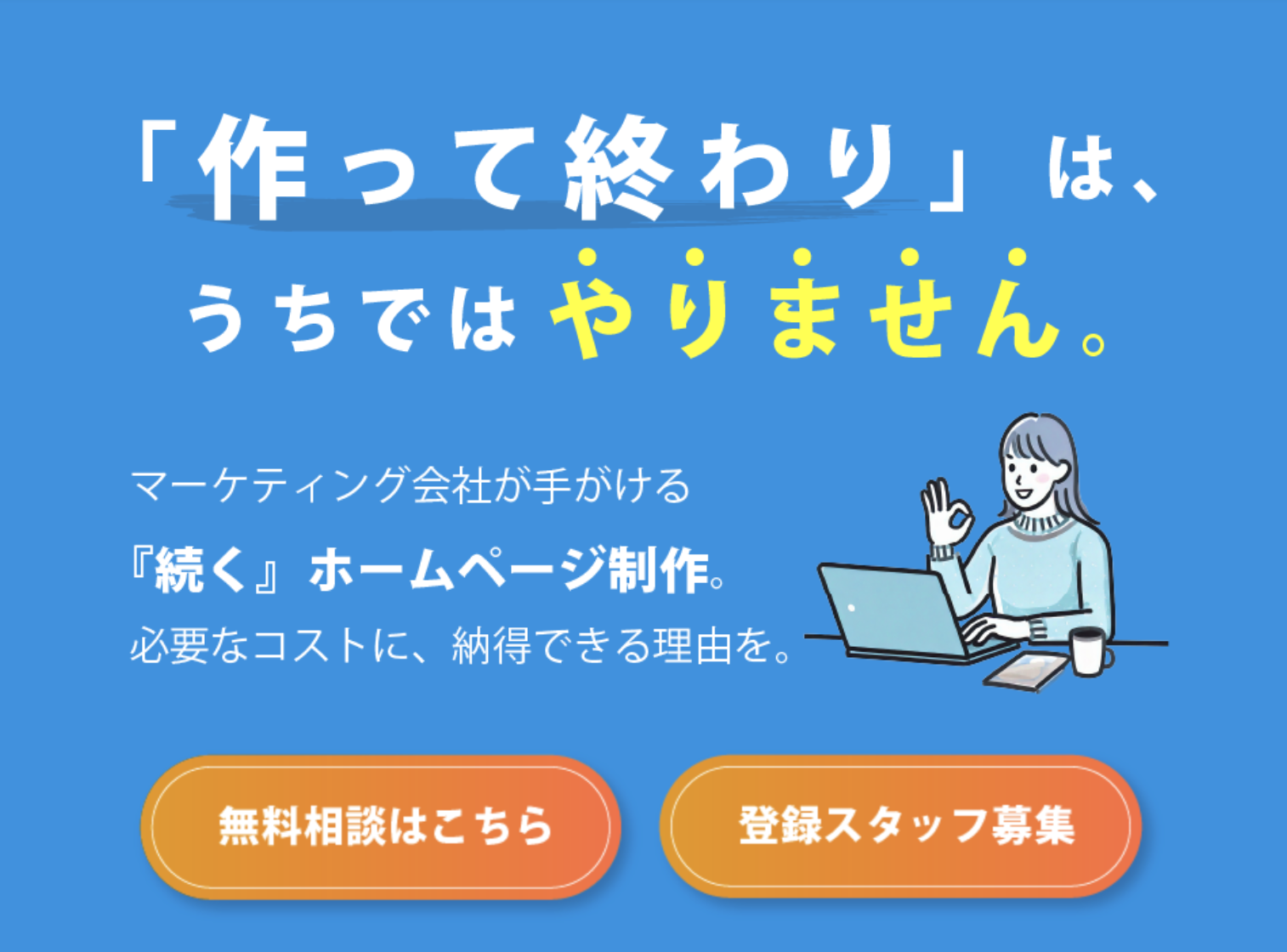 「作って終わり」は、
うちではやりません。

マーケティング会社が手がける
『続く』ホームページ制作。
必要なコストに、納得できる理由を。

無料相談はこちら

登録スタッフ募集